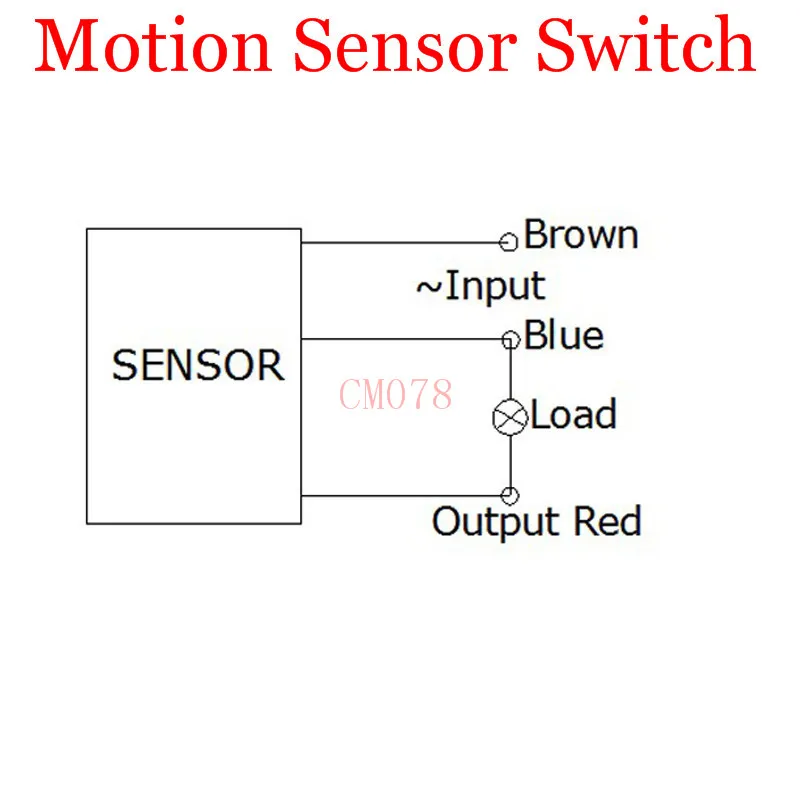 Motion Sensor Switch

SENSOR

Brown

~Input

Blue

CM078

Load

Output Red